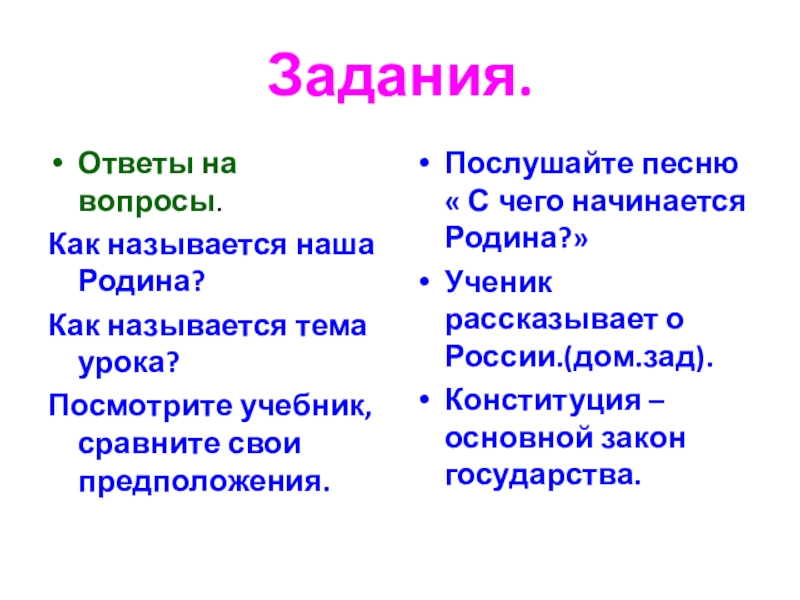 Задания.

• Ответы на вопросы.

Как называется наша Родина?

Как называется тема урока?

Посмотрите учебник, сравните свои предположения.

• Послушайте песню « С чего начинается Родина?»

• Ученик рассказывает о России.(дом.зад).

• Конституция – основной закон государства.